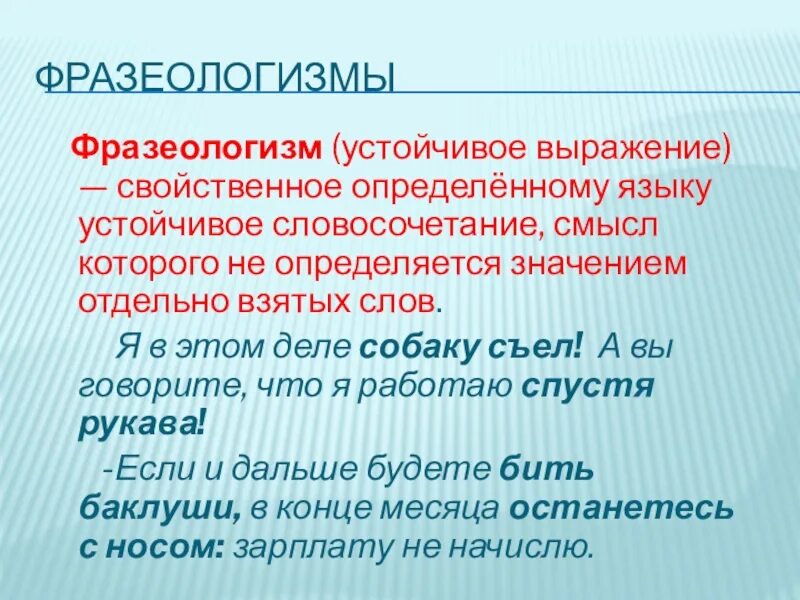 ФРАЗЕОЛОГИЗМЫ

Фразеологизм (устойчивое выражение) — свойственное определённому языку устойчивое словосочетание, смысл которого не определяется значением отдельно взятых слов.

Я в этом деле собаку съел! А вы говорите, что я работаю спустя рукава!

-Если и дальше будете бить баклуши, в конце месяца останетесь с носом: зарплату не начислю.